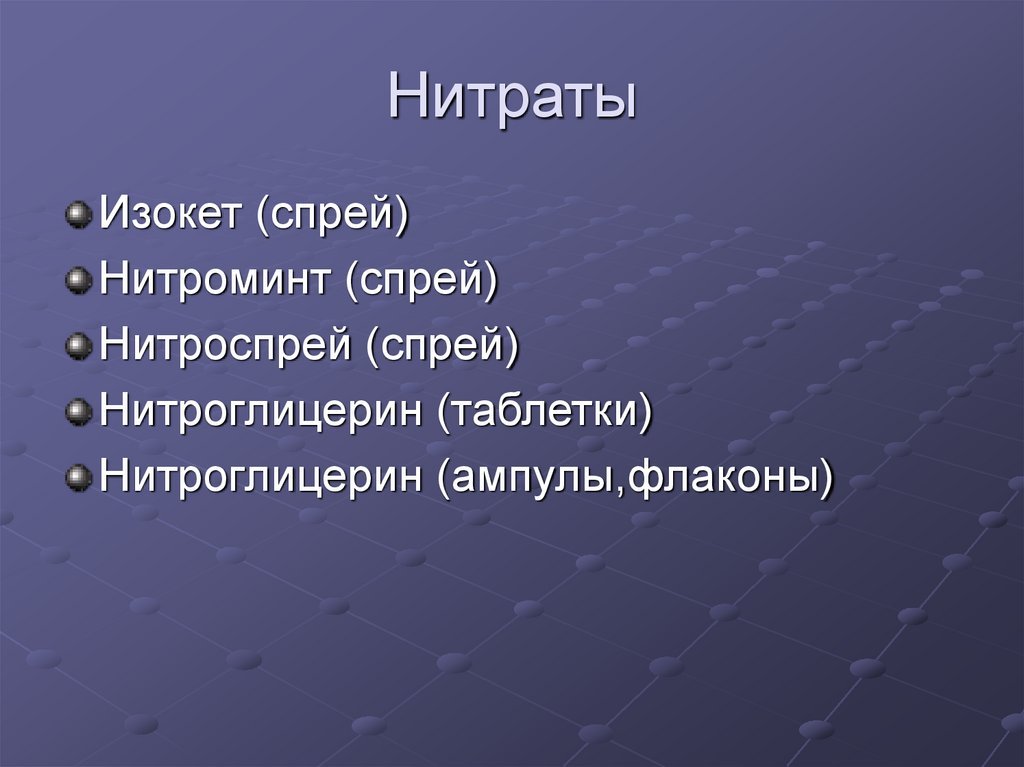 Нитраты

Изокет (спрей)
Нитроминт (спрей)
Нитроспрей (спрей)
Нитроглицерин (таблетки)
Нитроглицерин (ампулы,флаконы)